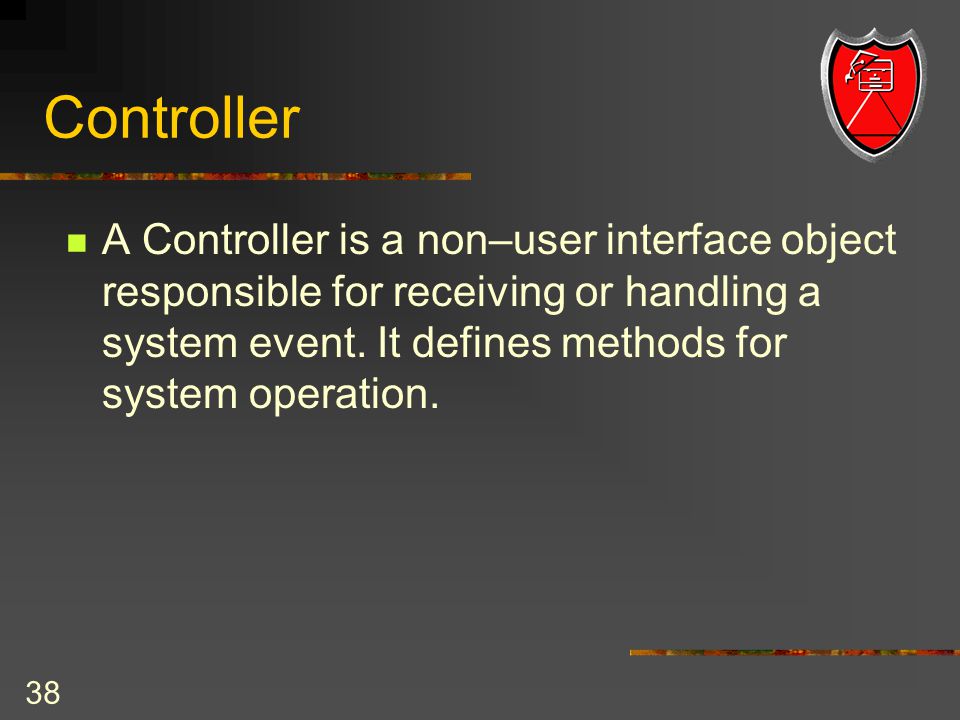 Controller

A Controller is a non–user interface object responsible for receiving or handling a system event. It defines methods for system operation.

38